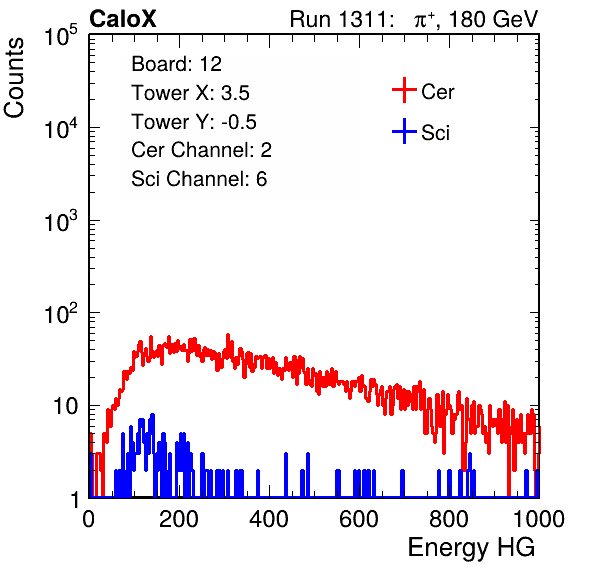 CaloX

Run 1311: $\pi^+$, 180 GeV

Counts

$10^5$

$10^4$

$10^3$

$10^2$

10

1

Board: 12
Tower X: 3.5
Tower Y: -0.5
Cer Channel: 2
Sci Channel: 6

Cer

Sci

0

200

400

600

800

1000

Energy HG